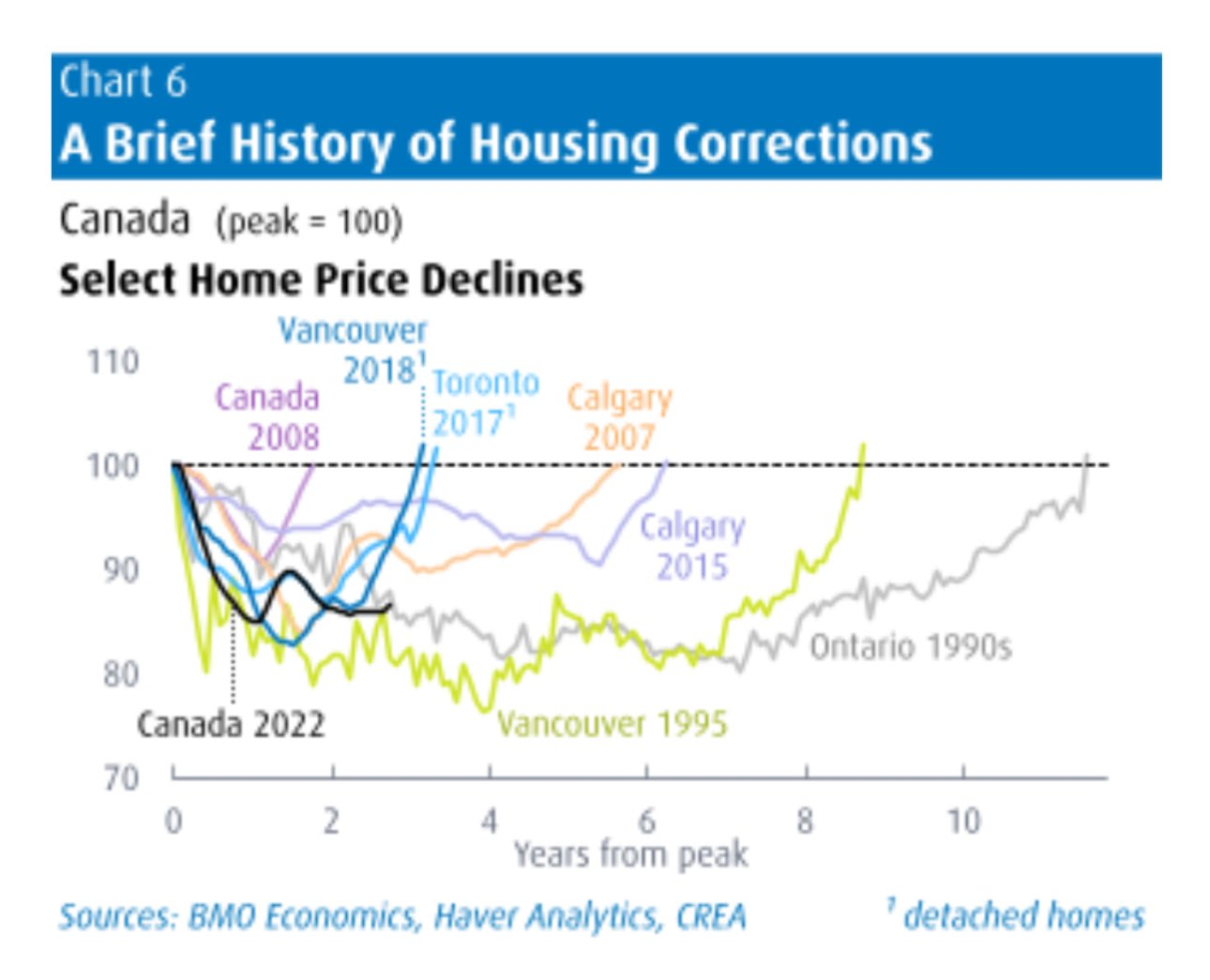 Chart 6
A Brief History of Housing Corrections

Canada (peak = 100)
Select Home Price Declines

110
100
90
80
70

Vancouver 2018$^1$
Toronto 2017$^1$
Canada 2008
Calgary 2007
Calgary 2015
Ontario 1990s
Canada 2022
Vancouver 1995

0 2 4 6 8 10
Years from peak

Sources: BMO Economics, Haver Analytics, CREA
$^1$ detached homes